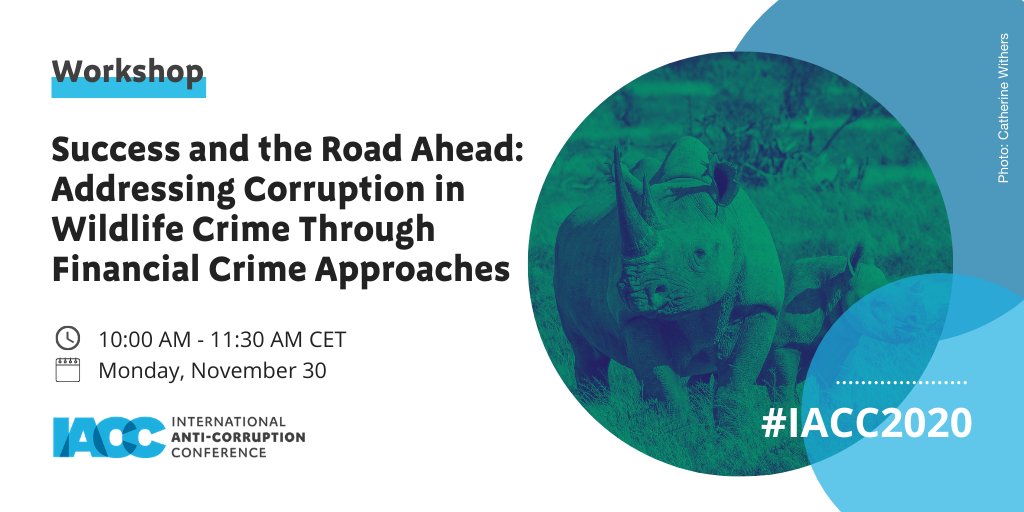 Workshop

Success and the Road Ahead: Addressing Corruption in Wildlife Crime Through Financial Crime Approaches

10:00 AM - 11:30 AM CET

Monday, November 30

IACC INTERNATIONAL ANTI-CORRUPTION CONFERENCE

Photo: Catherine Withers

#IACC2020